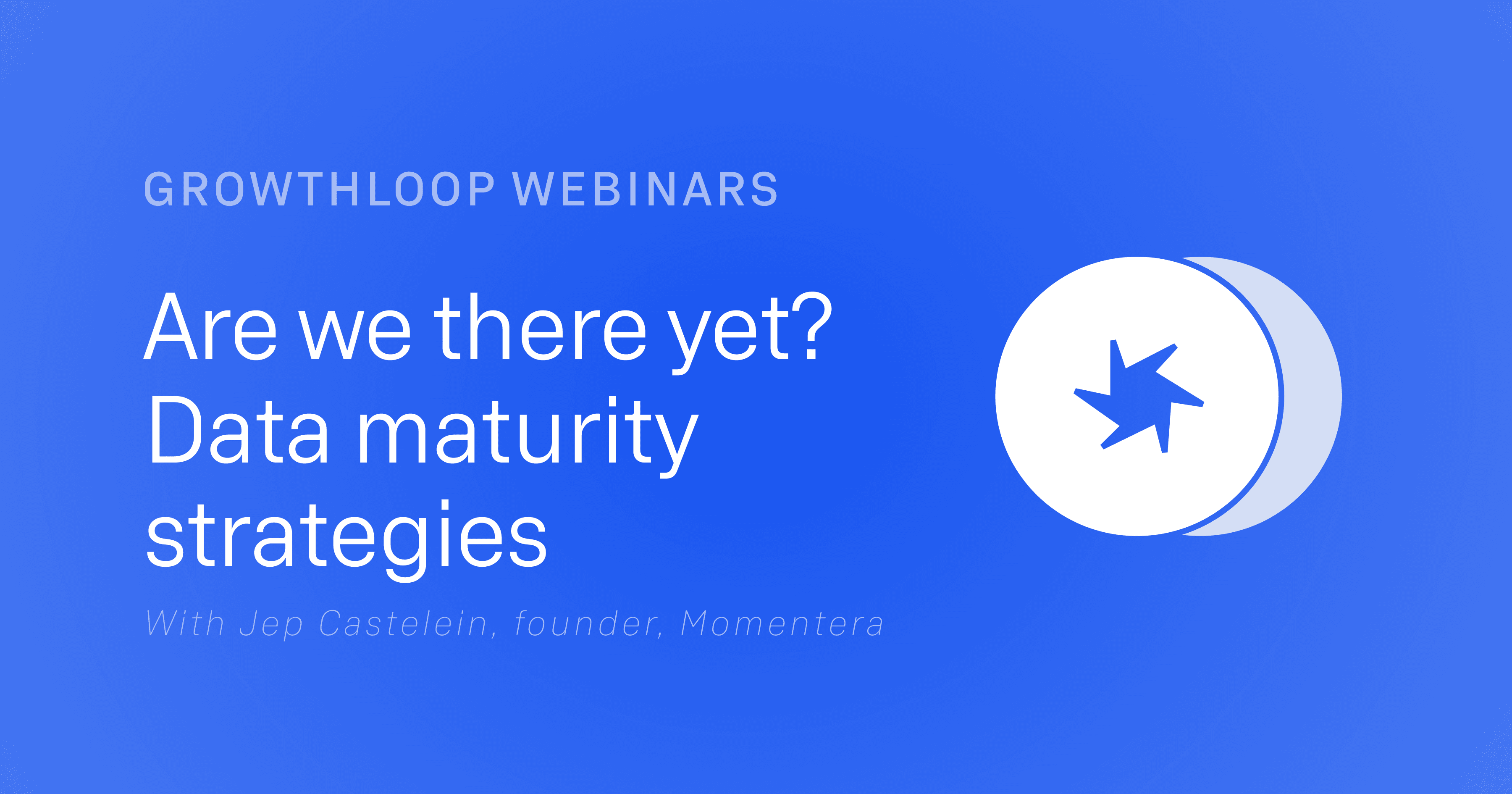 GROWTHLOOP WEBINARS

Are we there yet? Data maturity strategies

With Jep Castelein, founder, Momentera